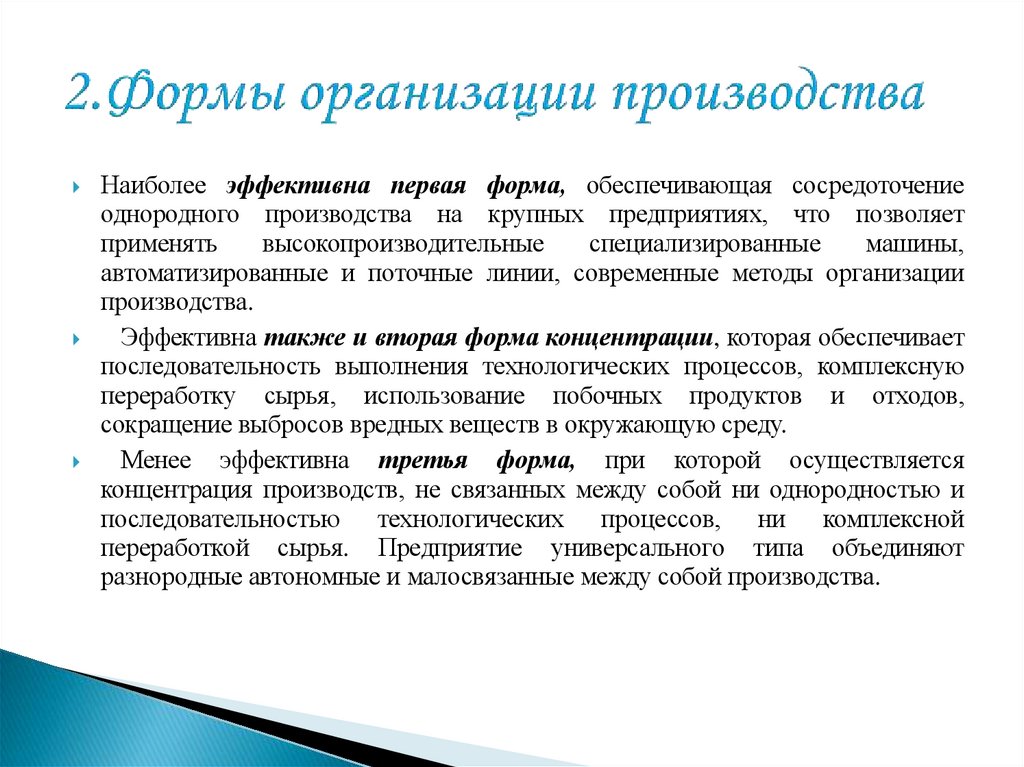 2.Формы организации производства

Наиболее эффективна первая форма, обеспечивающая сосредоточение однородного производства на крупных предприятиях, что позволяет применять высокопроизводительные специализированные машины, автоматизированные и поточные линии, современные методы организации производства.

Эффективна также и вторая форма концентрации, которая обеспечивает последовательность выполнения технологических процессов, комплексную переработку сырья, использование побочных продуктов и отходов, сокращение выбросов вредных веществ в окружающую среду.

Менее эффективна третья форма, при которой осуществляется концентрация производств, не связанных между собой ни однородностью и последовательностью технологических процессов, ни комплексной переработкой сырья. Предприятие универсального типа объединяют разнородные автономные и малосвязанные между собой производства.